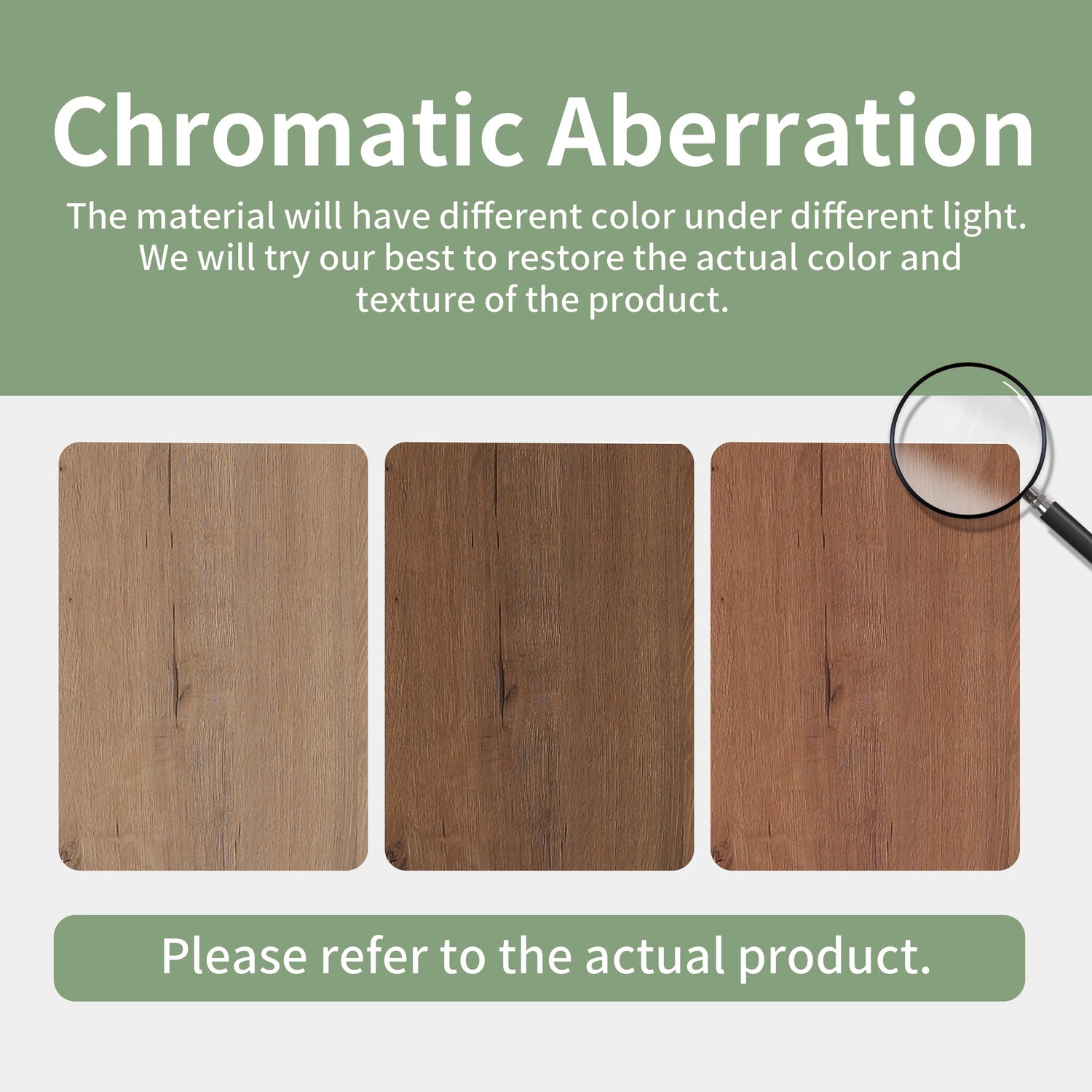 Chromatic Aberration

The material will have different color under different light. We will try our best to restore the actual color and texture of the product.

Please refer to the actual product.